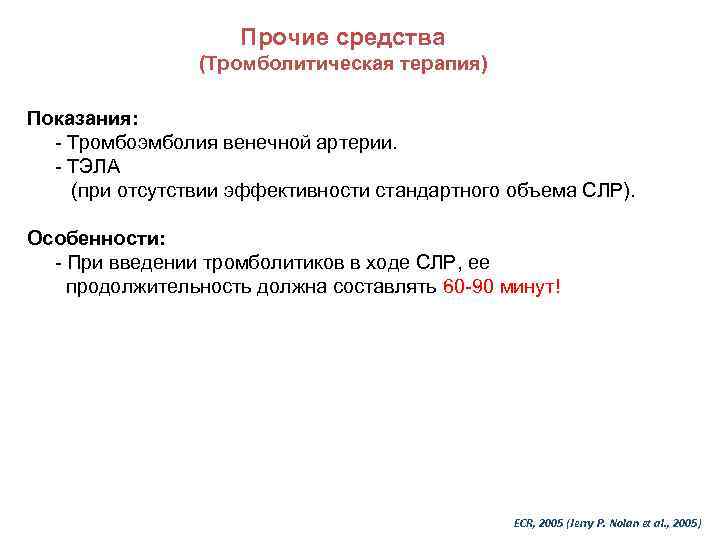 Прочие средства
(Тромболитическая терапия)

Показания:
- Тромбоэмболия венечной артерии.
- ТЭЛА
(при отсутствии эффективности стандартного объема СЛР).

Особенности:
- При введении тромболитиков в ходе СЛР, ее продолжительность должна составлять 60-90 минут!

ECR, 2005 (Jerry P. Nolan et al., 2005)